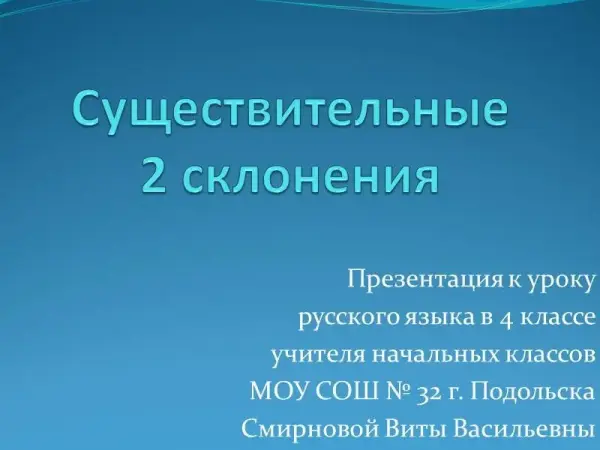 Существительные
2 склонения

Презентация к уроку
русского языка в 4 классе
учителя начальных классов
МОУ СОШ № 32 г. Подольска
Смирновой Виты Васильевны